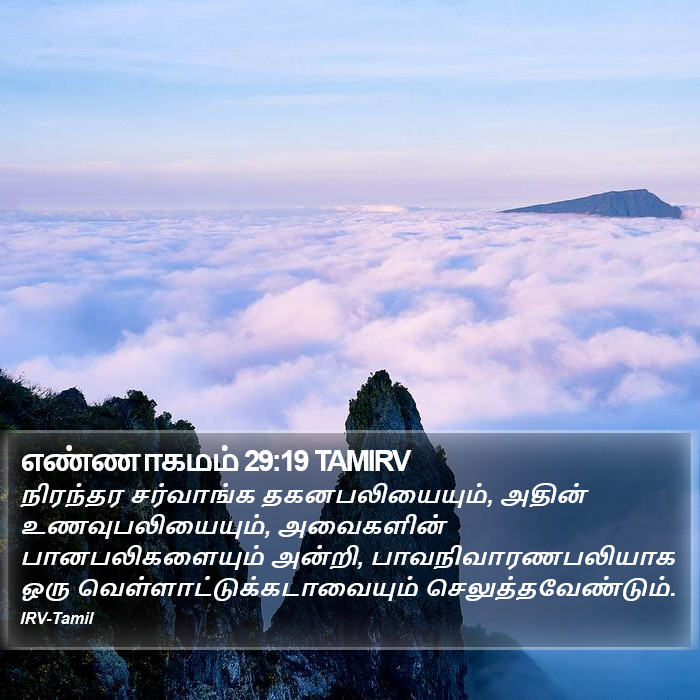 எண்ணாகமம் 29:19 TAMIRV
நிரந்தர சர்வாங்க தகனபலியையும், அதின் உணவுபலியையும், அவைகளின் பானபலிகளையும் அன்றி, பாவநிவாரணபலியாக ஒரு வெள்ளாட்டுக்கடாவையும் செலுத்தவேண்டும்.
IRV-Tamil